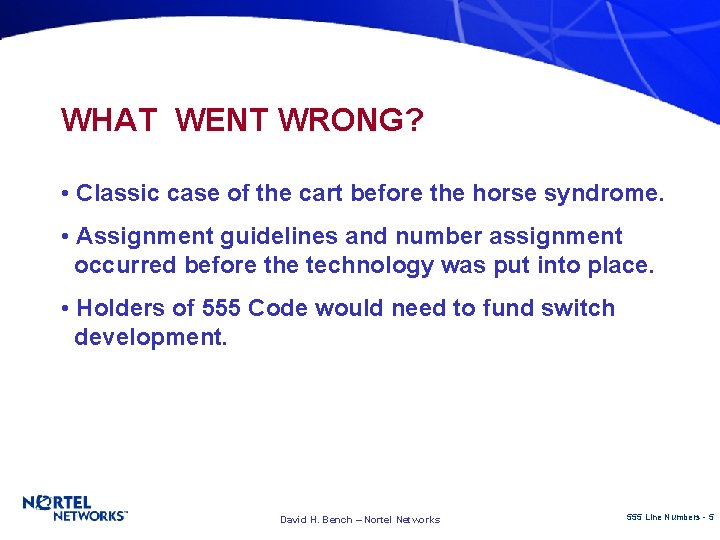 WHAT WENT WRONG?

• Classic case of the cart before the horse syndrome.

• Assignment guidelines and number assignment occurred before the technology was put into place.

• Holders of 555 Code would need to fund switch development.

NORTEL NETWORKS™

David H. Bench – Nortel Networks

555 Line Numbers - 5